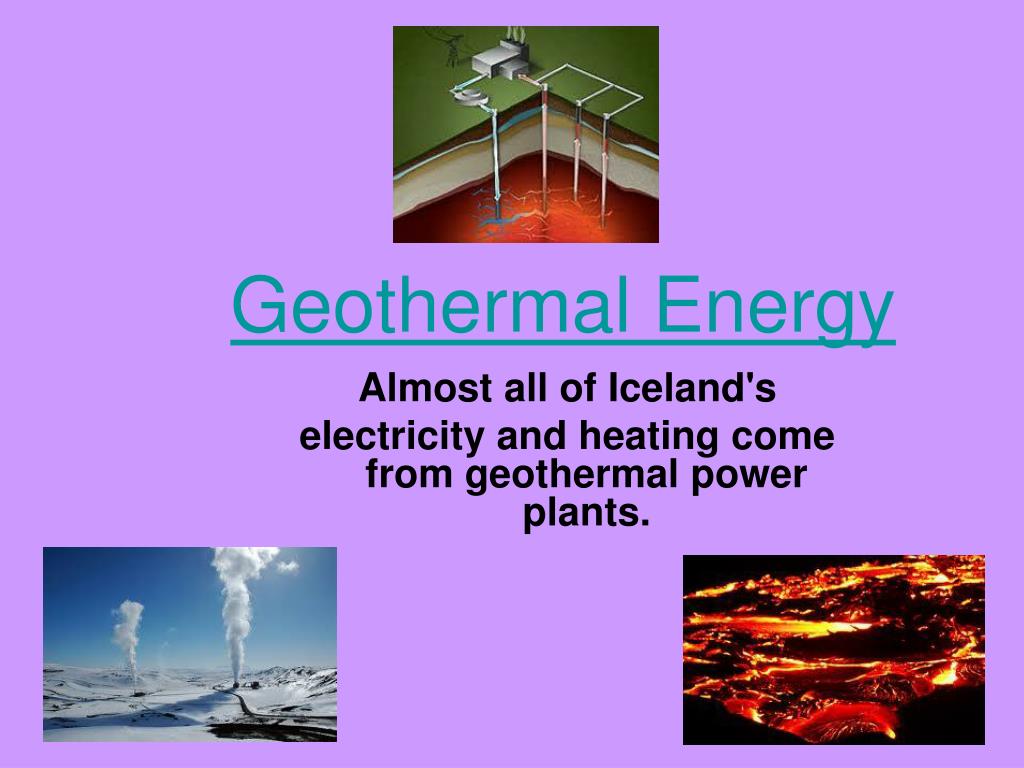 Geothermal Energy

Almost all of Iceland's electricity and heating come from geothermal power plants.